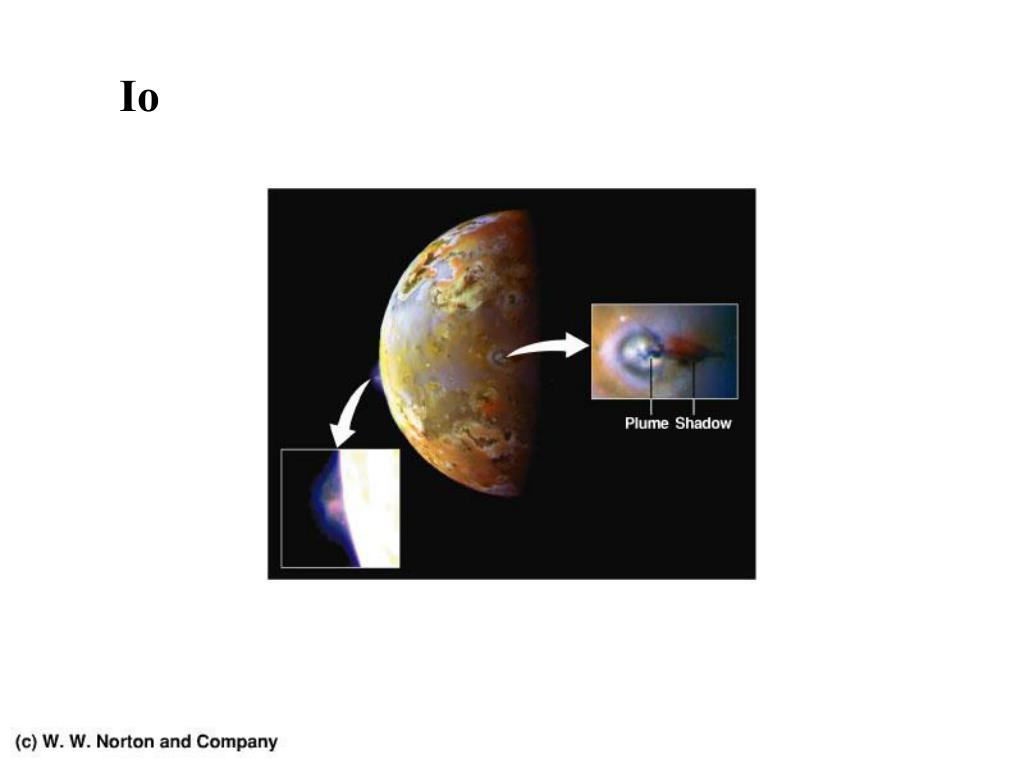 Io

Plume Shadow

(c) W. W. Norton and Company